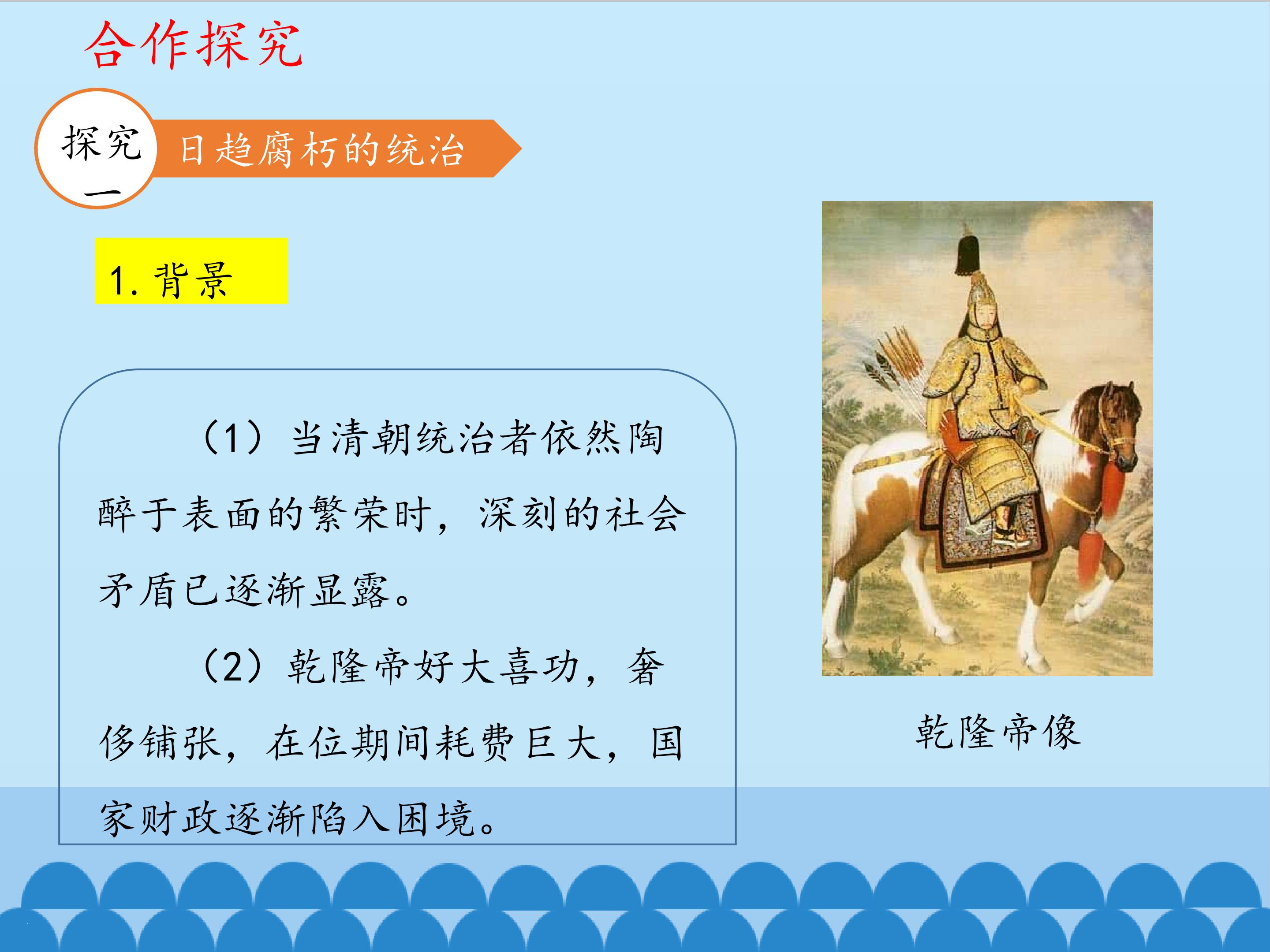 合作探究

探究一

日趋腐朽的统治

1. 背景

（1）当清朝统治者依然陶醉于表面的繁荣时，深刻的社会矛盾已逐渐显露。

（2）乾隆帝好大喜功，奢侈铺张，在位期间耗费巨大，国家财政逐渐陷入困境。

乾隆帝像